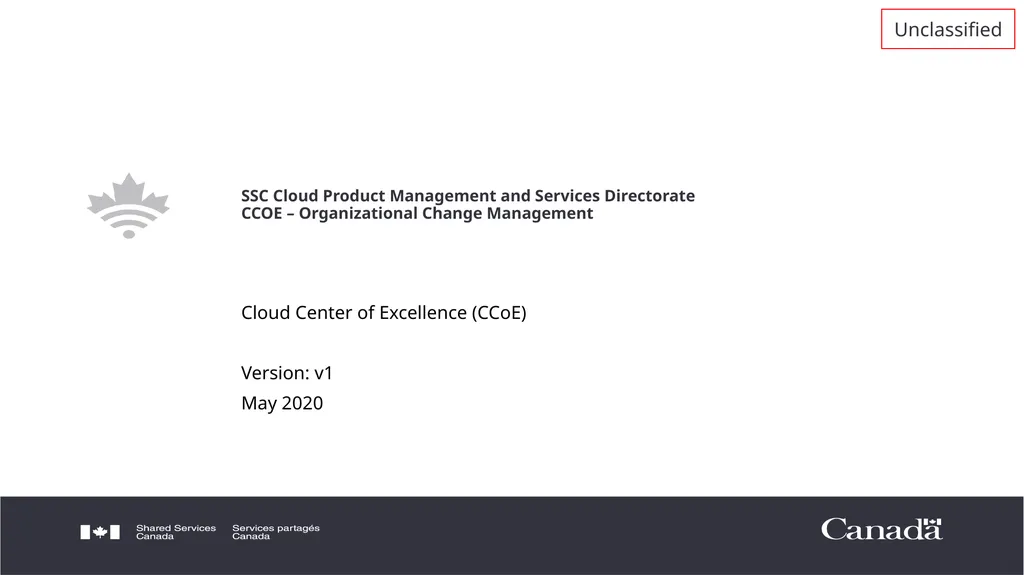 Unclassified

SSC Cloud Product Management and Services Directorate
CCOE – Organizational Change Management

Cloud Center of Excellence (CCoE)

Version: v1
May 2020

Shared Services Canada Services partagés Canada

Canada